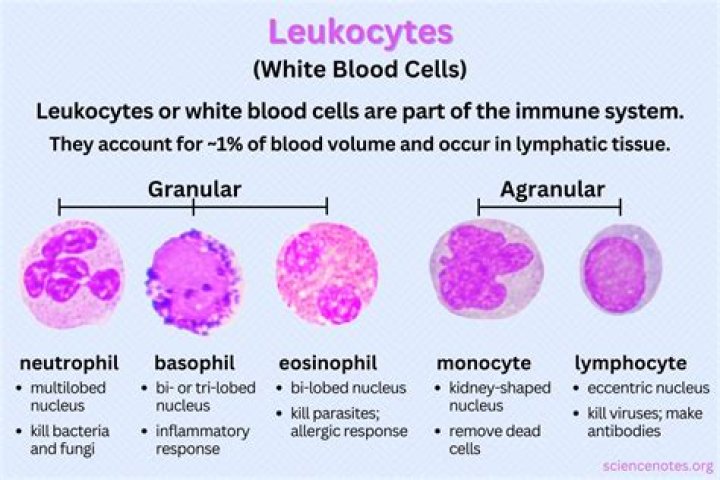 Leukocytes
(White Blood Cells)

Leukocytes or white blood cells are part of the immune system.
They account for ~1% of blood volume and occur in lymphatic tissue.

Granular

Agranular

neutrophil
• multilobed nucleus
• kill bacteria and fungi

basophil
• bi- or tri-lobed nucleus
• inflammatory response

eosinophil
• bi-lobed nucleus
• kill parasites; allergic response

monocyte
• kidney-shaped nucleus
• remove dead cells

lymphocyte
• eccentric nucleus
• kill viruses; make antibodies

sciencenotes.org